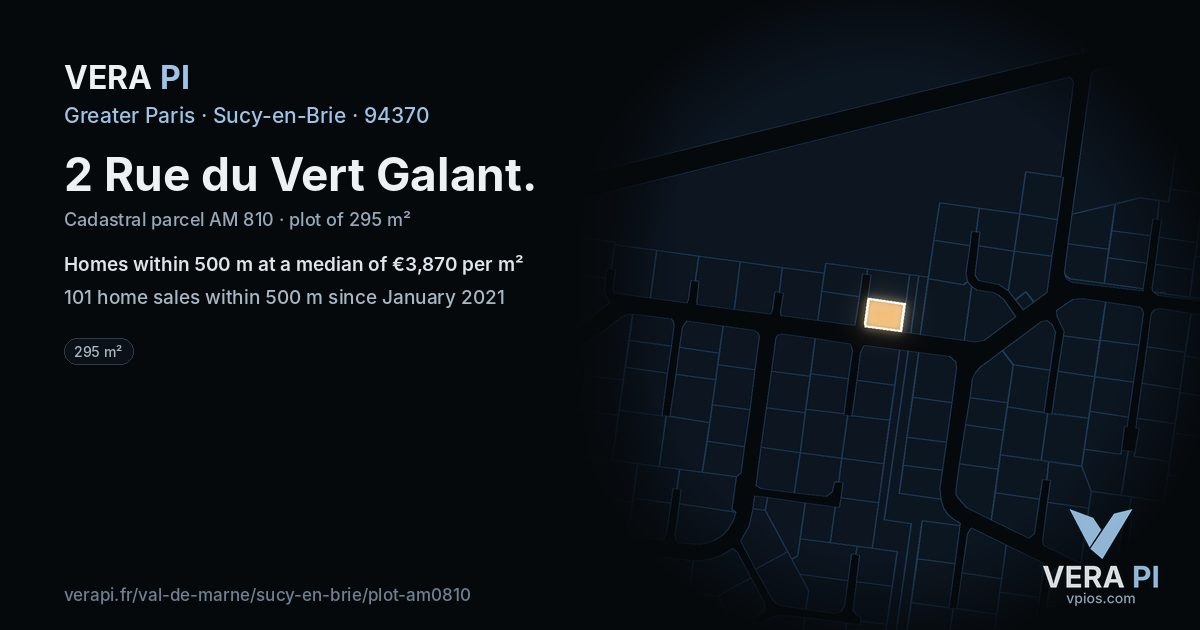 VERA PI

Greater Paris · Sucy-en-Brie · 94370

2 Rue du Vert Galant.

Cadastral parcel AM 810 · plot of 295 m²

Homes within 500 m at a median of €3,870 per m²

101 home sales within 500 m since January 2021

295 m²

verapi.fr/val-de-marne/sucy-en-brie/plot-am0810

VERA PI
vpios.com